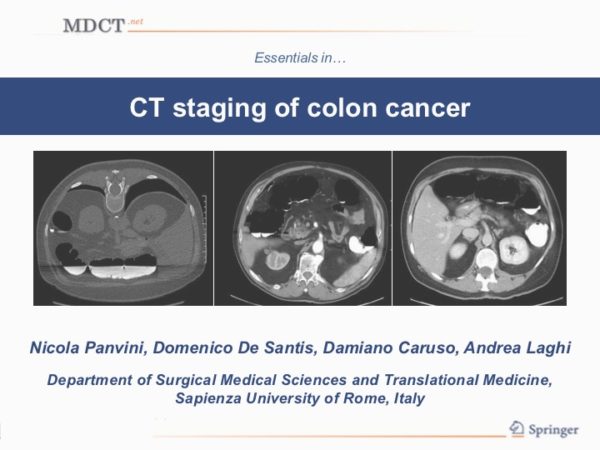 MDCT.net

Essentials in…

CT staging of colon cancer

Nicola Panvini, Domenico De Santis, Damiano Caruso, Andrea Laghi

Department of Surgical Medical Sciences and Translational Medicine, Sapienza University of Rome, Italy

Springer